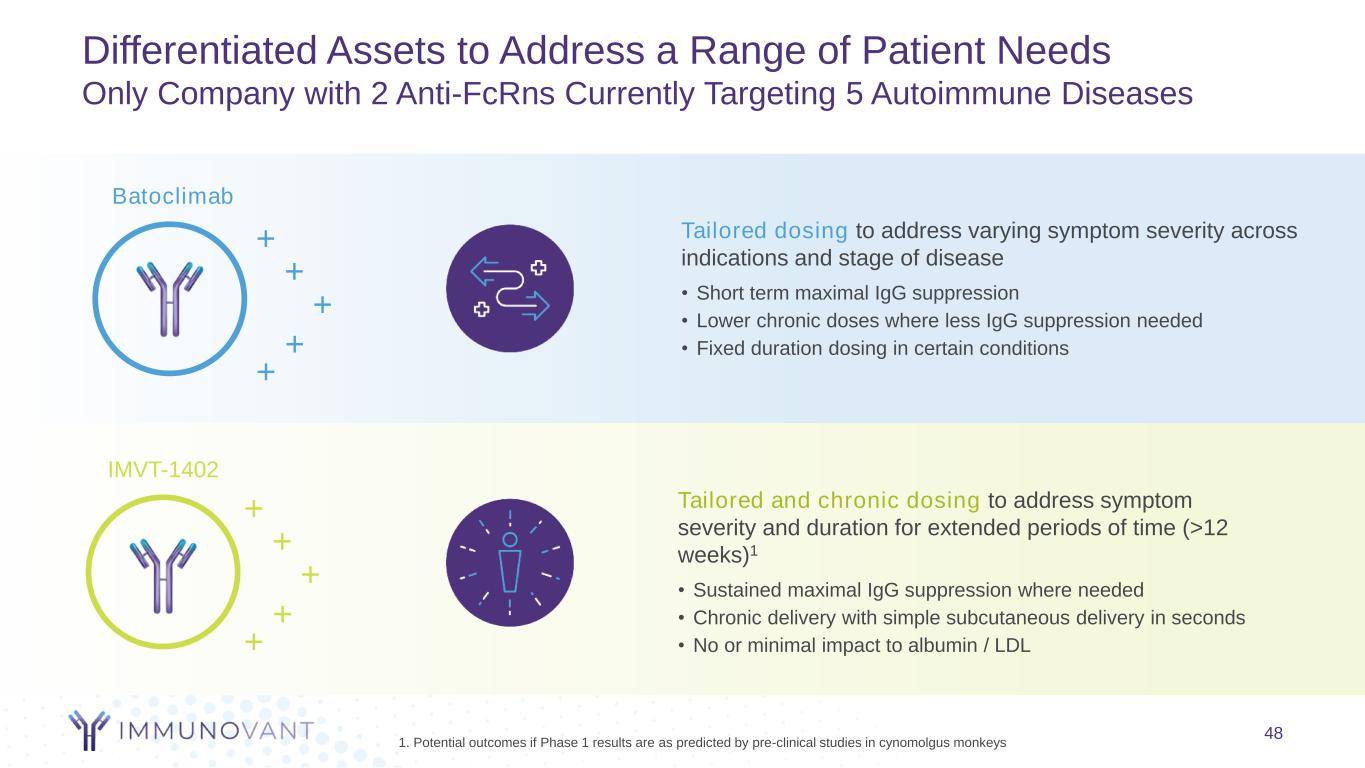 Differentiated Assets to Address a Range of Patient Needs
Only Company with 2 Anti-FcRns Currently Targeting 5 Autoimmune Diseases

Batoclimab

Tailored dosing to address varying symptom severity across indications and stage of disease

• Short term maximal IgG suppression
• Lower chronic doses where less IgG suppression needed
• Fixed duration dosing in certain conditions

IMVT-1402

Tailored and chronic dosing to address symptom severity and duration for extended periods of time (>12 weeks)$^1$

• Sustained maximal IgG suppression where needed
• Chronic delivery with simple subcutaneous delivery in seconds
• No or minimal impact to albumin / LDL

IMMUNOVANT

1. Potential outcomes if Phase 1 results are as predicted by pre-clinical studies in cynomolgus monkeys

48